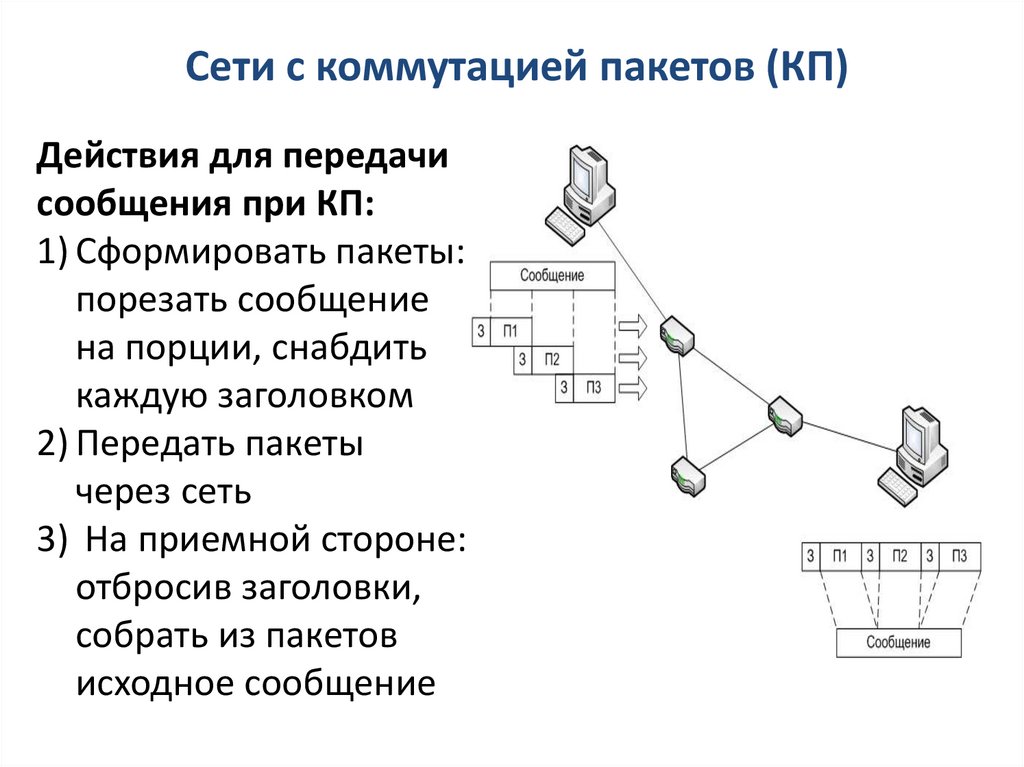 Сети с коммутацией пакетов (КП)

Действия для передачи сообщения при КП:
1) Сформировать пакеты: порезать сообщение на порции, снабдить каждую заголовком
2) Передать пакеты через сеть
3) На приемной стороне: отбросив заголовки, собрать из пакетов исходное сообщение

Сообщение
З П1
З П2
З П3

З П1 З П2 З П3
Сообщение